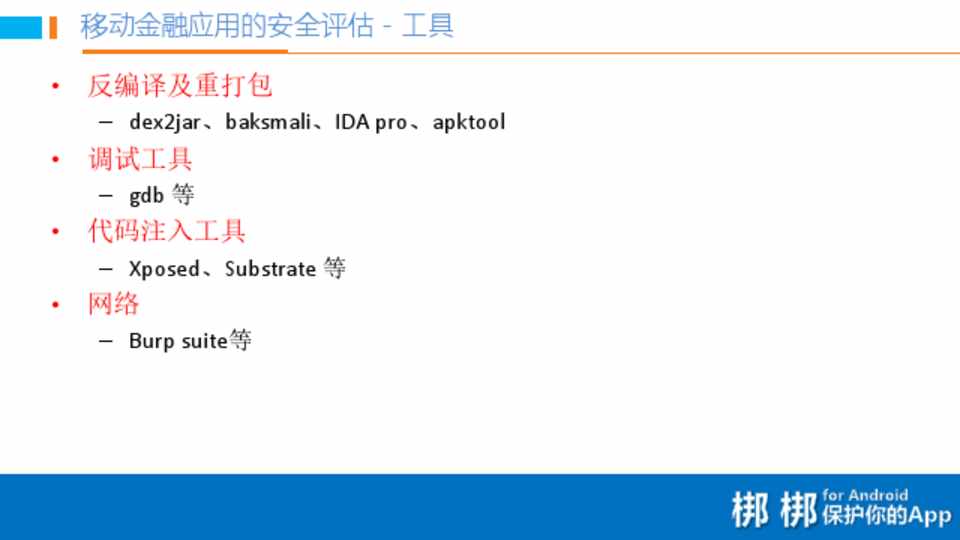 移动金融应用的安全评估 - 工具

• 反编译及重打包
– dex2jar、baksmali、IDA pro、apktool

• 调试工具
– gdb 等

• 代码注入工具
– Xposed、Substrate 等

• 网络
– Burp suite等

梆梆 for Android 保护你的App